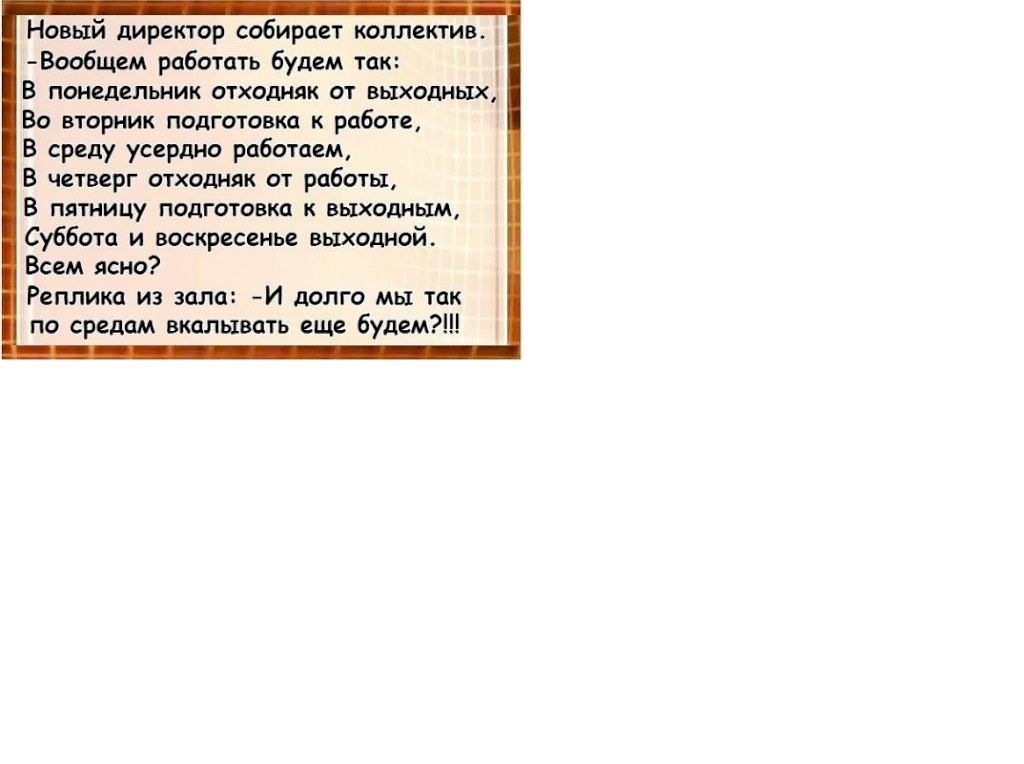 Новый директор собирает коллектив.
-Вообщем работать будем так:
В понедельник отходняк от выходных,
Во вторник подготовка к работе,
В среду усердно работаем,
В четверг отходняк от работы,
В пятницу подготовка к выходным,
Суббота и воскресенье выходной.
Всем ясно?
Реплика из зала: -И долго мы так по средам вкалывать еще будем?!!!